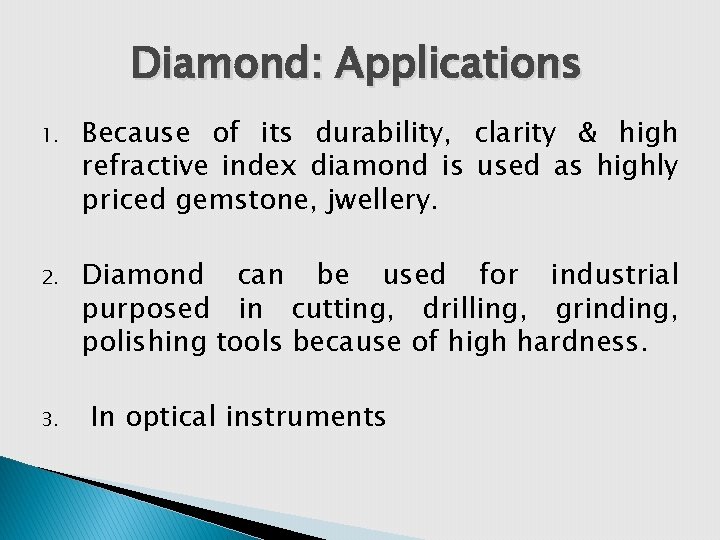 Diamond: Applications

1. Because of its durability, clarity & high refractive index diamond is used as highly priced gemstone, jwellery.

2. Diamond can be used for industrial purposed in cutting, drilling, grinding, polishing tools because of high hardness.

3. In optical instruments